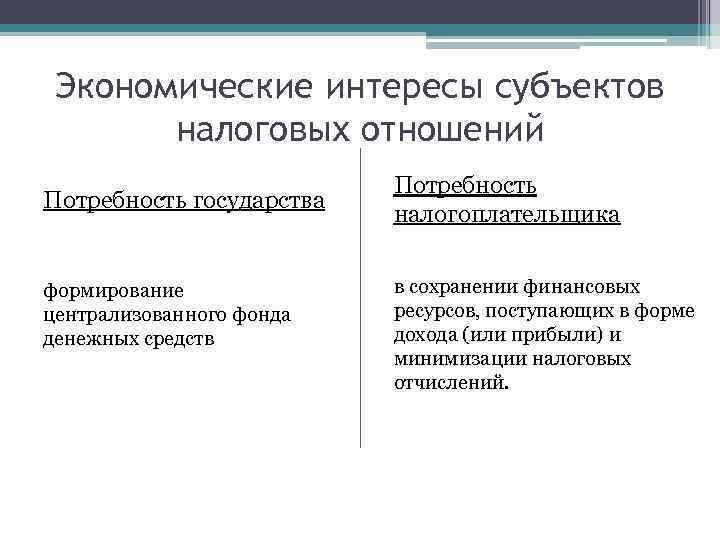 Экономические интересы субъектов налоговых отношений

Потребность государства

формирование централизованного фонда денежных средств

Потребность налогоплательщика

в сохранении финансовых ресурсов, поступающих в форме дохода (или прибыли) и минимизации налоговых отчислений.